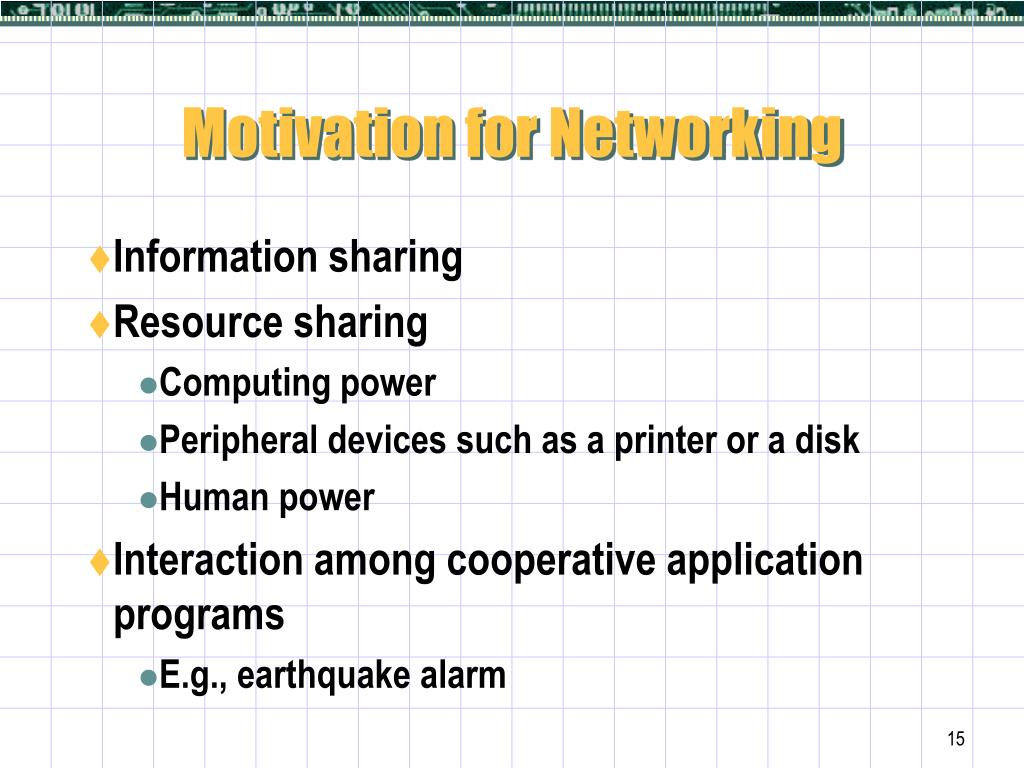 Motivation for Networking

♦Information sharing

♦Resource sharing

●Computing power

●Peripheral devices such as a printer or a disk

●Human power

♦Interaction among cooperative application programs

●E.g., earthquake alarm

15